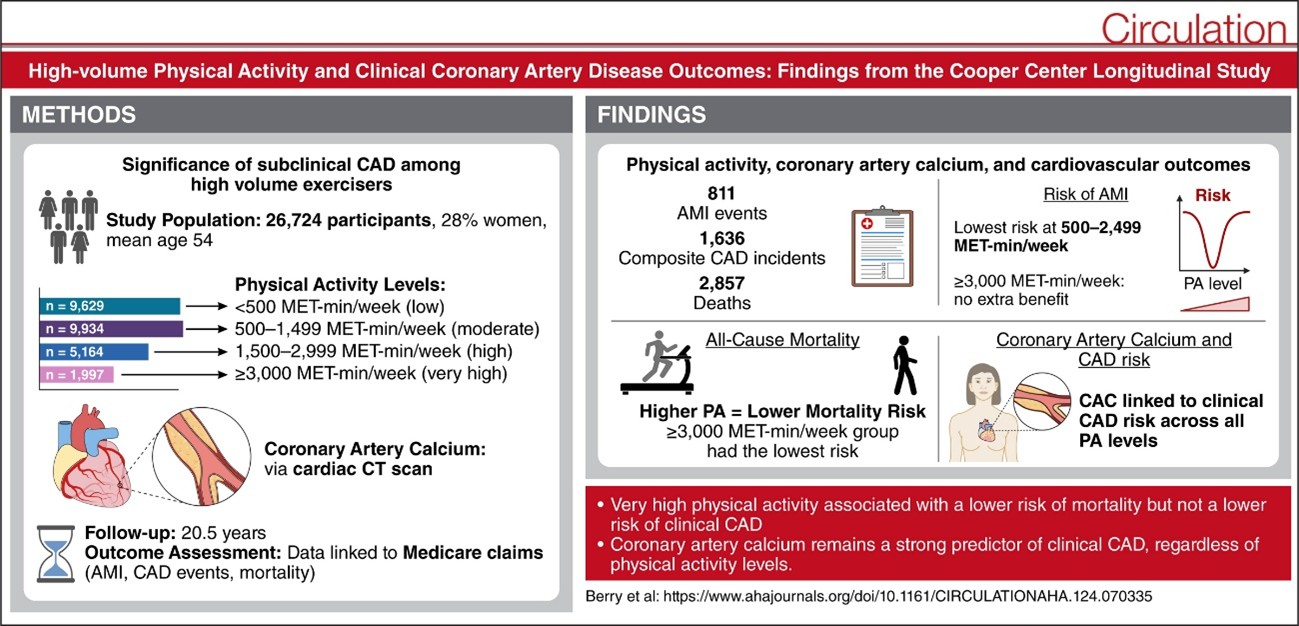 Circulation

High-volume Physical Activity and Clinical Coronary Artery Disease Outcomes: Findings from the Cooper Center Longitudinal Study

METHODS

Significance of subclinical CAD among high volume exercisers

Study Population: 26,724 participants, 28% women, mean age 54

Physical Activity Levels:

n = 9,629 → <500 MET-min/week (low)
n = 9,934 → 500–1,499 MET-min/week (moderate)
n = 5,164 → 1,500–2,999 MET-min/week (high)
n = 1,997 → ≥3,000 MET-min/week (very high)

Coronary Artery Calcium: via cardiac CT scan

Follow-up: 20.5 years
Outcome Assessment: Data linked to Medicare claims (AMI, CAD events, mortality)

FINDINGS

Physical activity, coronary artery calcium, and cardiovascular outcomes

811
AMI events
1,636
Composite CAD incidents
2,857
Deaths

Risk of AMI

Lowest risk at 500–2,499 MET-min/week

≥3,000 MET-min/week: no extra benefit

Risk

PA level

All-Cause Mortality

Higher PA = Lower Mortality Risk
≥3,000 MET-min/week group had the lowest risk

Coronary Artery Calcium and CAD risk

CAC linked to clinical CAD risk across all PA levels

• Very high physical activity associated with a lower risk of mortality but not a lower risk of clinical CAD
• Coronary artery calcium remains a strong predictor of clinical CAD, regardless of physical activity levels.

Berry et al: https://www.ahajournals.org/doi/10.1161/CIRCULATIONAHA.124.070335